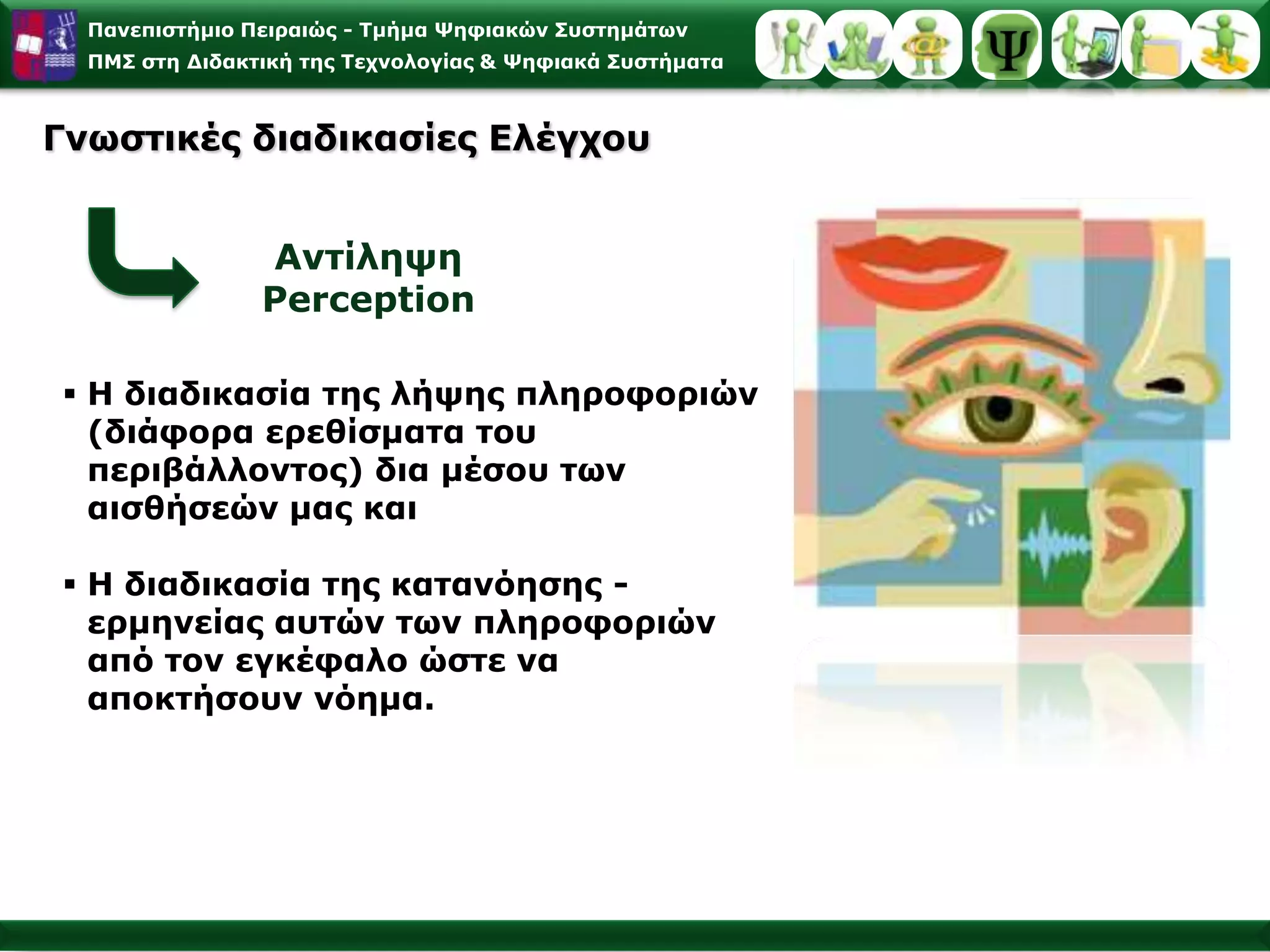 Πανεπιστήμιο Πειραιώς - Τμήμα Ψηφιακών Συστημάτων
ΠΜΣ στη Διδακτική της Τεχνολογίας & Ψηφιακά Συστήματα

Ψ

Γνωστικές διαδικασίες Ελέγχου

Αντίληψη
Perception

▪ Η διαδικασία της λήψης πληροφοριών (διάφορα ερεθίσματα του περιβάλλοντος) δια μέσου των αισθήσεών μας και

▪ Η διαδικασία της κατανόησης - ερμηνείας αυτών των πληροφοριών από τον εγκέφαλο ώστε να αποκτήσουν νόημα.